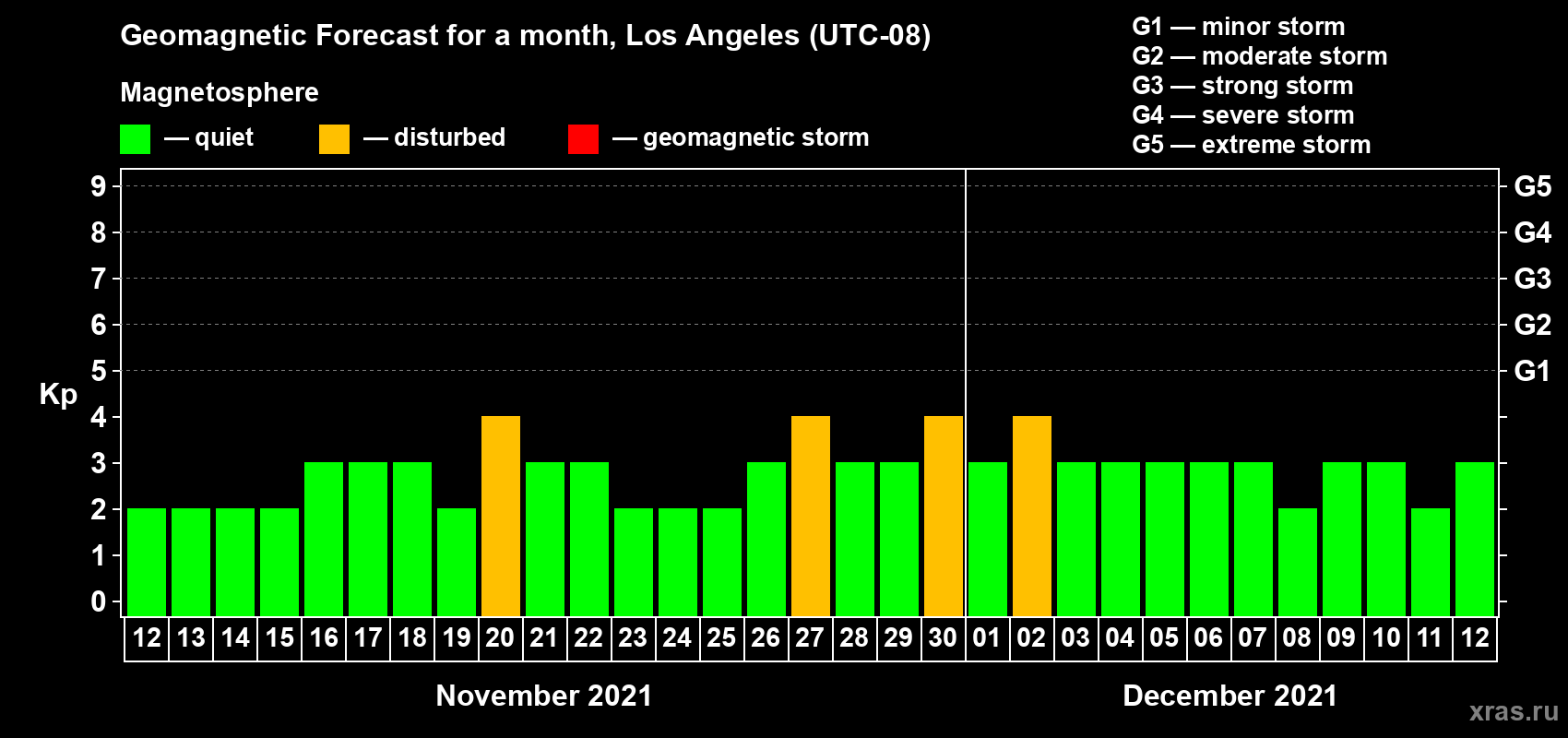 Geomagnetic Forecast for a month, Los Angeles (UTC-08)

Magnetosphere

— quiet — disturbed — geomagnetic storm

G1 — minor storm
G2 — moderate storm
G3 — strong storm
G4 — severe storm
G5 — extreme storm

Kp

9
8
7
6
5
4
3
2
1
0

G5
G4
G3
G2
G1

12 13 14 15 16 17 18 19 20 21 22 23 24 25 26 27 28 29 30 01 02 03 04 05 06 07 08 09 10 11 12

November 2021

December 2021

xras.ru